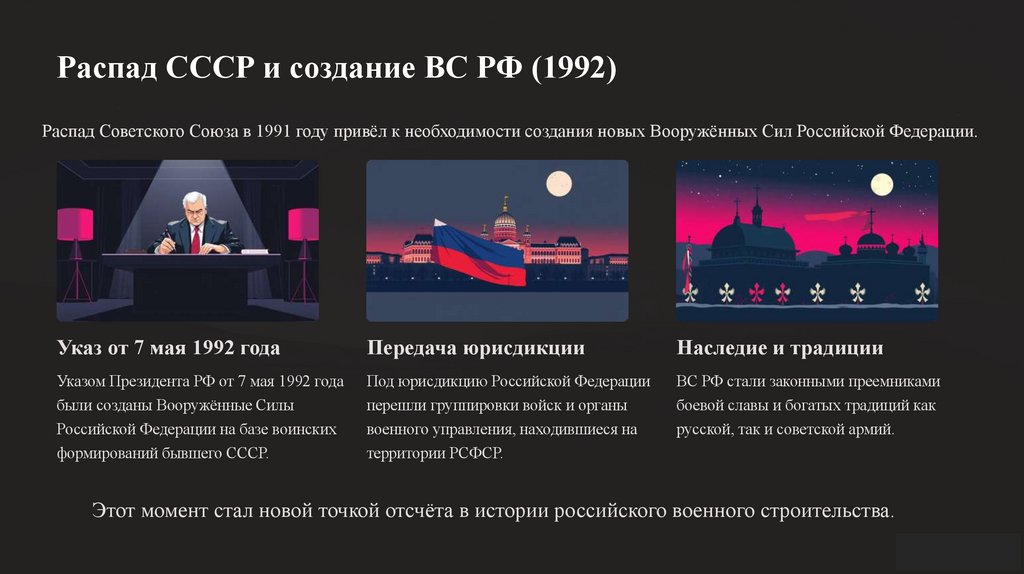 Распад СССР и создание ВС РФ (1992)

Распад Советского Союза в 1991 году привёл к необходимости создания новых Вооружённых Сил Российской Федерации.

Указ от 7 мая 1992 года

Указом Президента РФ от 7 мая 1992 года были созданы Вооружённые Силы Российской Федерации на базе воинских формирований бывшего СССР.

Передача юрисдикции

Под юрисдикцию Российской Федерации перешли группировки войск и органы военного управления, находившиеся на территории РСФСР.

Наследие и традиции

ВС РФ стали законными преемниками боевой славы и богатых традиций как русской, так и советской армий.

Этот момент стал новой точкой отсчёта в истории российского военного строительства.